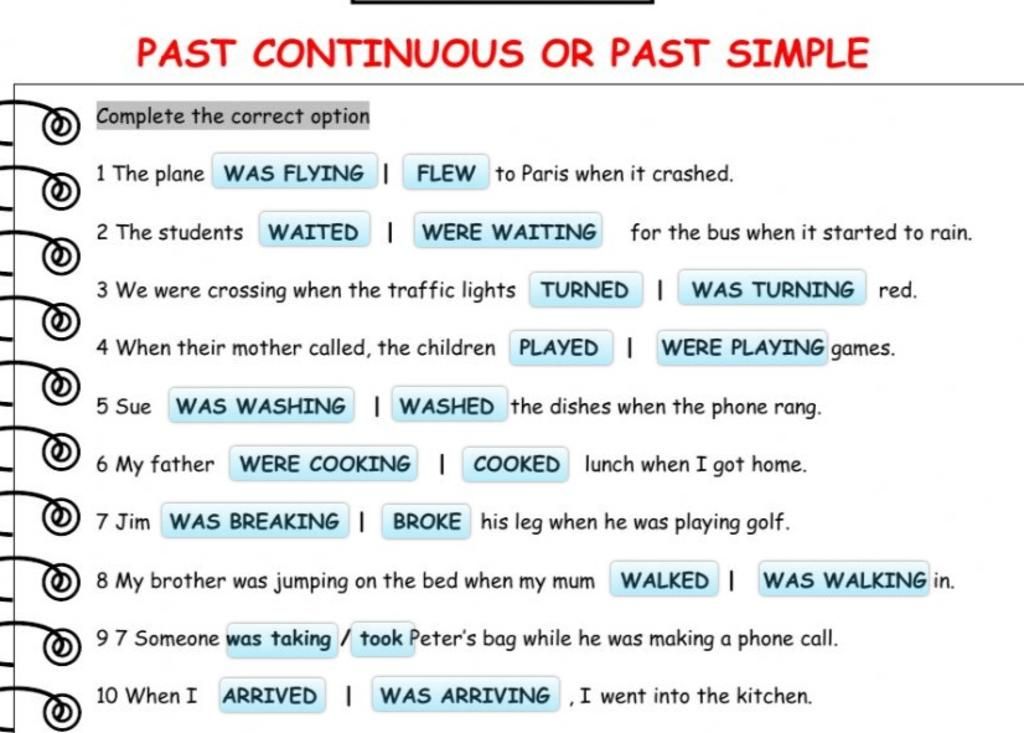 PAST CONTINUOUS OR PAST SIMPLE

Complete the correct option

1 The plane WAS FLYING | FLEW to Paris when it crashed.

2 The students WAITED | WERE WAITING for the bus when it started to rain.

3 We were crossing when the traffic lights TURNED | WAS TURNING red.

4 When their mother called, the children PLAYED | WERE PLAYING games.

5 Sue WAS WASHING | WASHED the dishes when the phone rang.

6 My father WERE COOKING | COOKED lunch when I got home.

7 Jim WAS BREAKING | BROKE his leg when he was playing golf.

8 My brother was jumping on the bed when my mum WALKED | WAS WALKING in.

9 7 Someone was taking / took Peter's bag while he was making a phone call.

10 When I ARRIVED | WAS ARRIVING , I went into the kitchen.